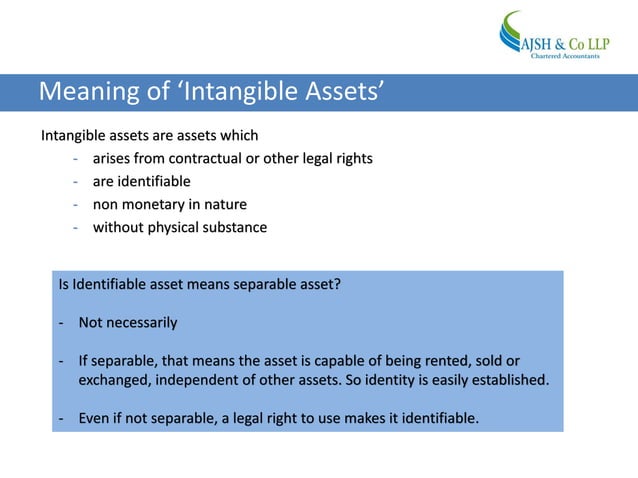 AJSH & Co LLP
Chartered Accountants

Meaning of 'Intangible Assets'

Intangible assets are assets which
- arises from contractual or other legal rights
- are identifiable
- non monetary in nature
- without physical substance

Is Identifiable asset means separable asset?

- Not necessarily

- If separable, that means the asset is capable of being rented, sold or exchanged, independent of other assets. So identity is easily established.

- Even if not separable, a legal right to use makes it identifiable.